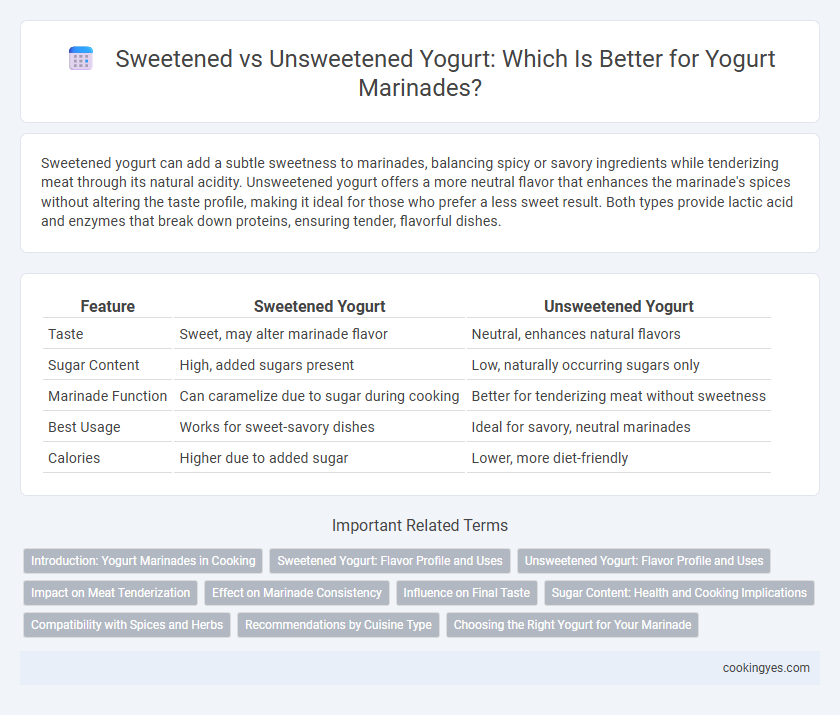 Sweetened vs Unsweetened Yogurt: Which Is Better for Yogurt Marinades?

Sweetened yogurt can add a subtle sweetness to marinades, balancing spicy or savory ingredients while tenderizing meat through its natural acidity. Unsweetened yogurt offers a more neutral flavor that enhances the marinade's spices without altering the taste profile, making it ideal for those who prefer a less sweet result. Both types provide lactic acid and enzymes that break down proteins, ensuring tender, flavorful dishes.

| Feature | Sweetened Yogurt | Unsweetened Yogurt |
|---|---|---|
| Taste | Sweet, may alter marinade flavor | Neutral, enhances natural flavors |
| Sugar Content | High, added sugars present | Low, naturally occurring sugars only |
| Marinade Function | Can caramelize due to sugar during cooking | Better for tenderizing meat without sweetness |
| Best Usage | Works for sweet-savory dishes | Ideal for savory, neutral marinades |
| Calories | Higher due to added sugar | Lower, more diet-friendly |

Important Related Terms

Introduction: Yogurt Marinades in Cooking
Sweetened Yogurt: Flavor Profile and Uses
Unsweetened Yogurt: Flavor Profile and Uses
Impact on Meat Tenderization
Effect on Marinade Consistency
Influence on Final Taste
Sugar Content: Health and Cooking Implications
Compatibility with Spices and Herbs
Recommendations by Cuisine Type
Choosing the Right Yogurt for Your Marinade

cookingyes.com